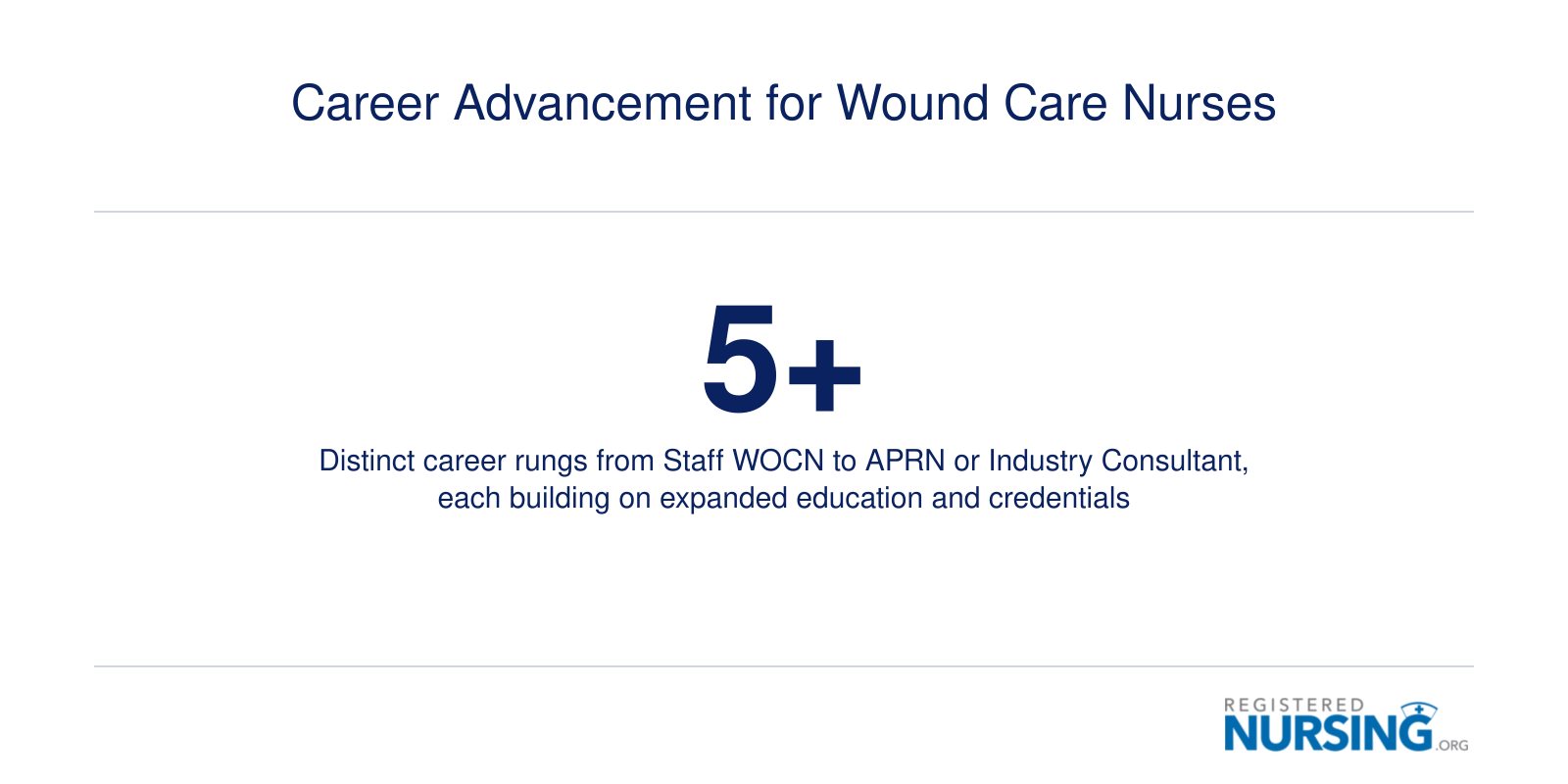 Career Advancement for Wound Care Nurses

5+

Distinct career rungs from Staff WOCN to APRN or Industry Consultant, each building on expanded education and credentials

REGISTERED NURSING.ORG